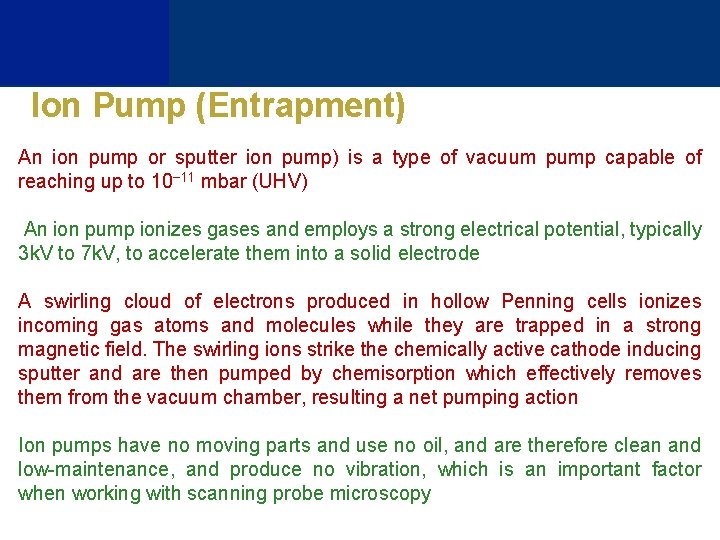 Ion Pump (Entrapment)

An ion pump or sputter ion pump) is a type of vacuum pump capable of reaching up to $10^{-11}$ mbar (UHV)

An ion pump ionizes gases and employs a strong electrical potential, typically 3kV to 7kV, to accelerate them into a solid electrode

A swirling cloud of electrons produced in hollow Penning cells ionizes incoming gas atoms and molecules while they are trapped in a strong magnetic field. The swirling ions strike the chemically active cathode inducing sputter and are then pumped by chemisorption which effectively removes them from the vacuum chamber, resulting a net pumping action

Ion pumps have no moving parts and use no oil, and are therefore clean and low-maintenance, and produce no vibration, which is an important factor when working with scanning probe microscopy